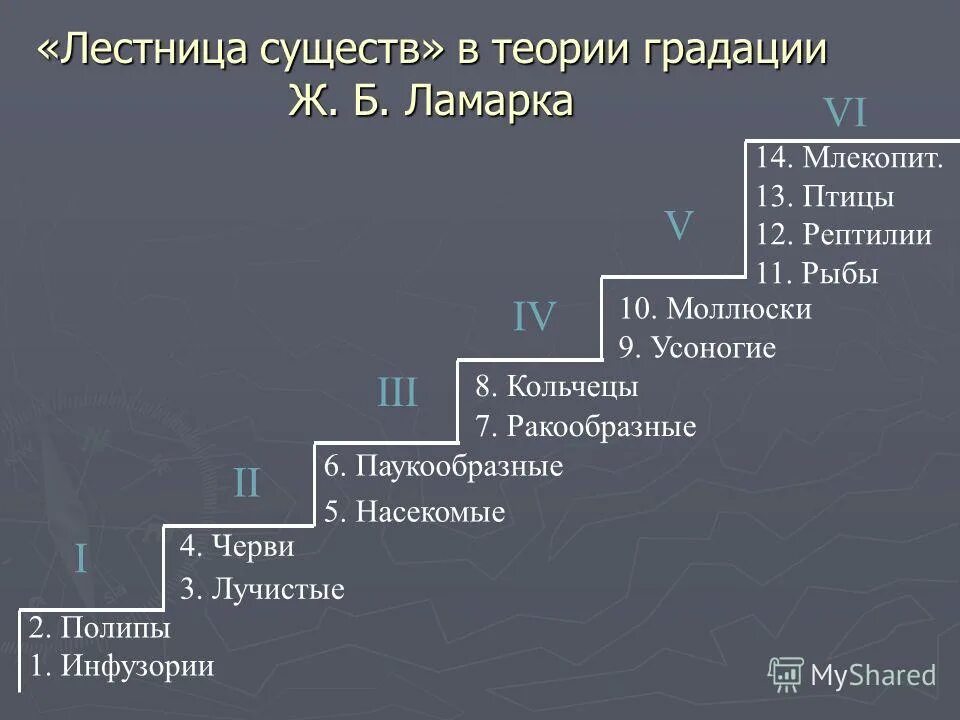 «Лестница существ» в теории градации Ж. Б. Ламарка

VI

14. Млекопит.
13. Птицы
12. Рептилии
11. Рыбы

V

10. Моллюски
9. Усоногие

IV

8. Кольчецы
7. Ракообразные

III

6. Паукообразные
5. Насекомые

II

4. Черви
3. Лучистые

I

2. Полипы
1. Инфузории

MyShared